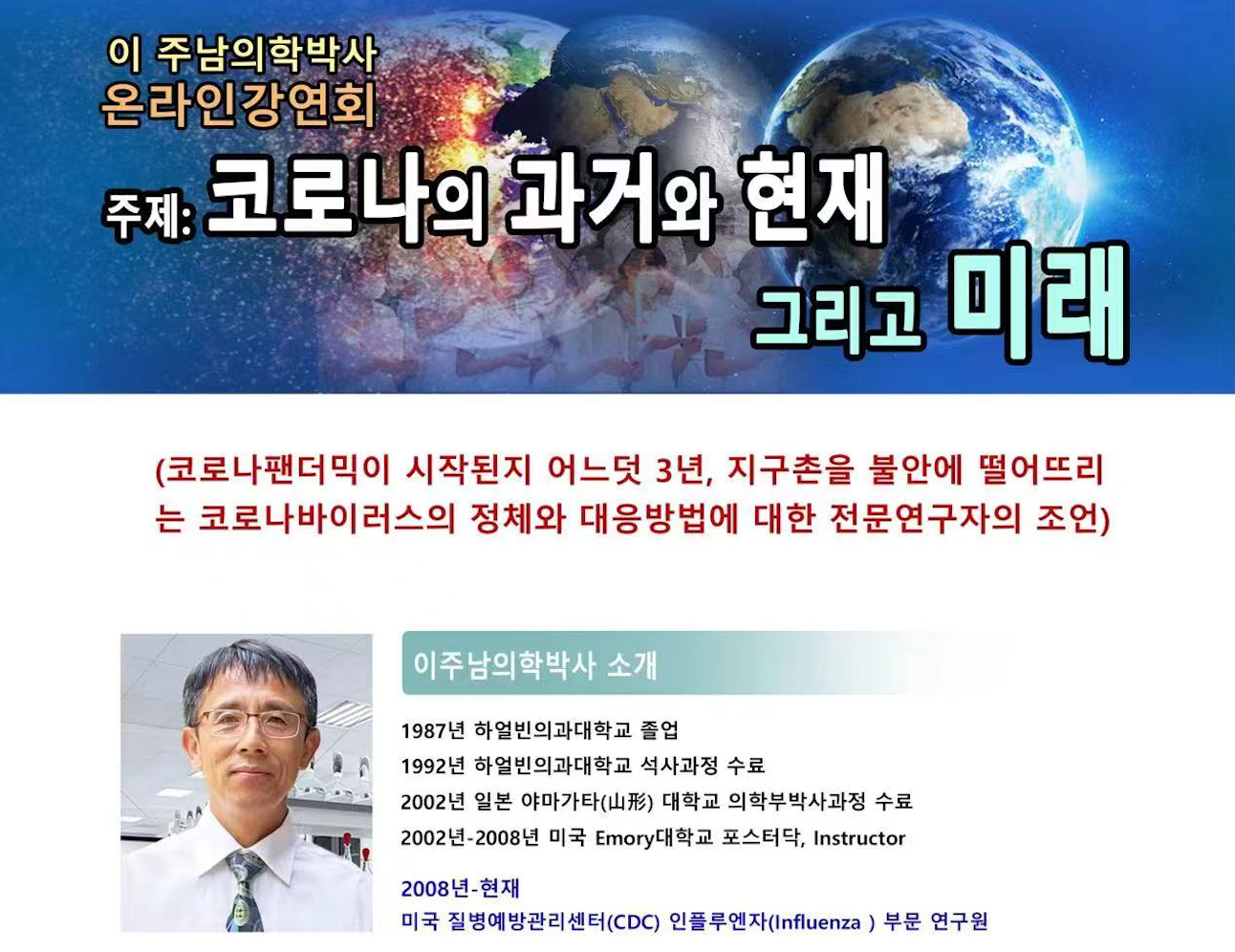 이 주남의학박사
온라인강연회

주제: 코로나의 과거와 현재
그리고 미래

(코로나팬더믹이 시작된지 어느덧 3년, 지구촌을 불안에 떨어뜨리는 코로나바이러스의 정체와 대응방법에 대한 전문연구자의 조언)

이주남의학박사 소개

1987년 하얼빈의과대학교 졸업
1992년 하얼빈의과대학교 석사과정 수료
2002년 일본 야마가타(山形) 대학교 의학부박사과정 수료
2002년-2008년 미국 Emory대학교 포스터닥, Instructor

2008년-현재
미국 질병예방관리센터(CDC) 인플루엔자(Influenza ) 부문 연구원